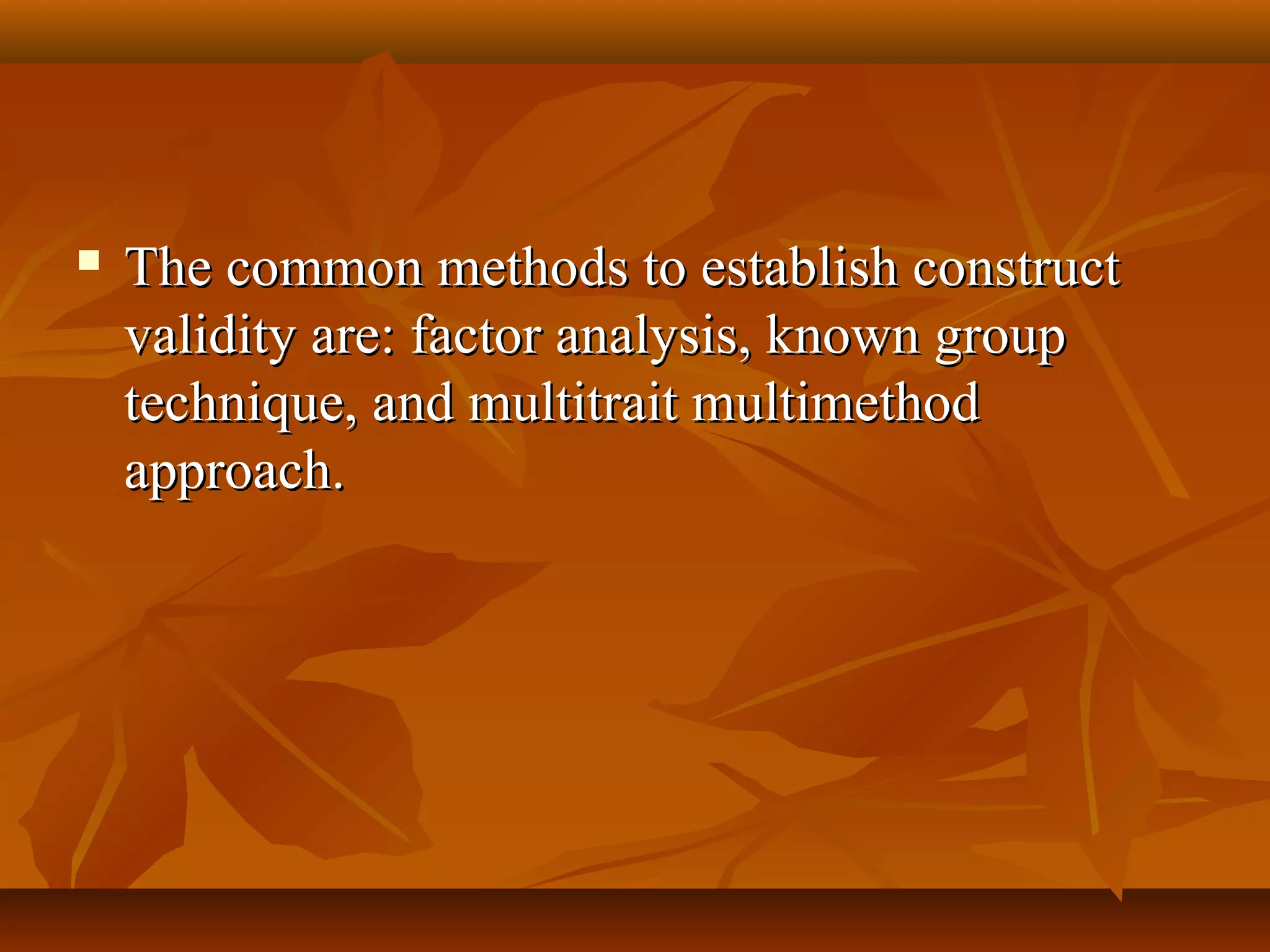 ▪ The common methods to establish construct validity are: factor analysis, known group technique, and multitrait multimethod approach.